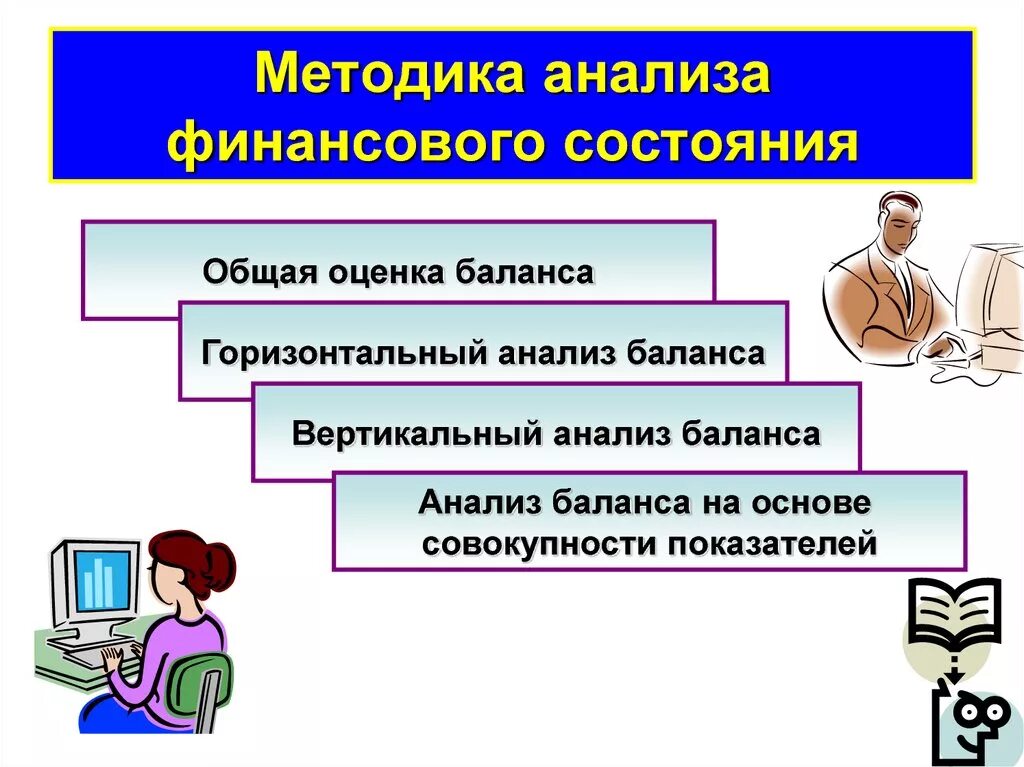 Методика анализа финансового состояния

Общая оценка баланса

Горизонтальный анализ баланса

Вертикальный анализ баланса

Анализ баланса на основе совокупности показателей